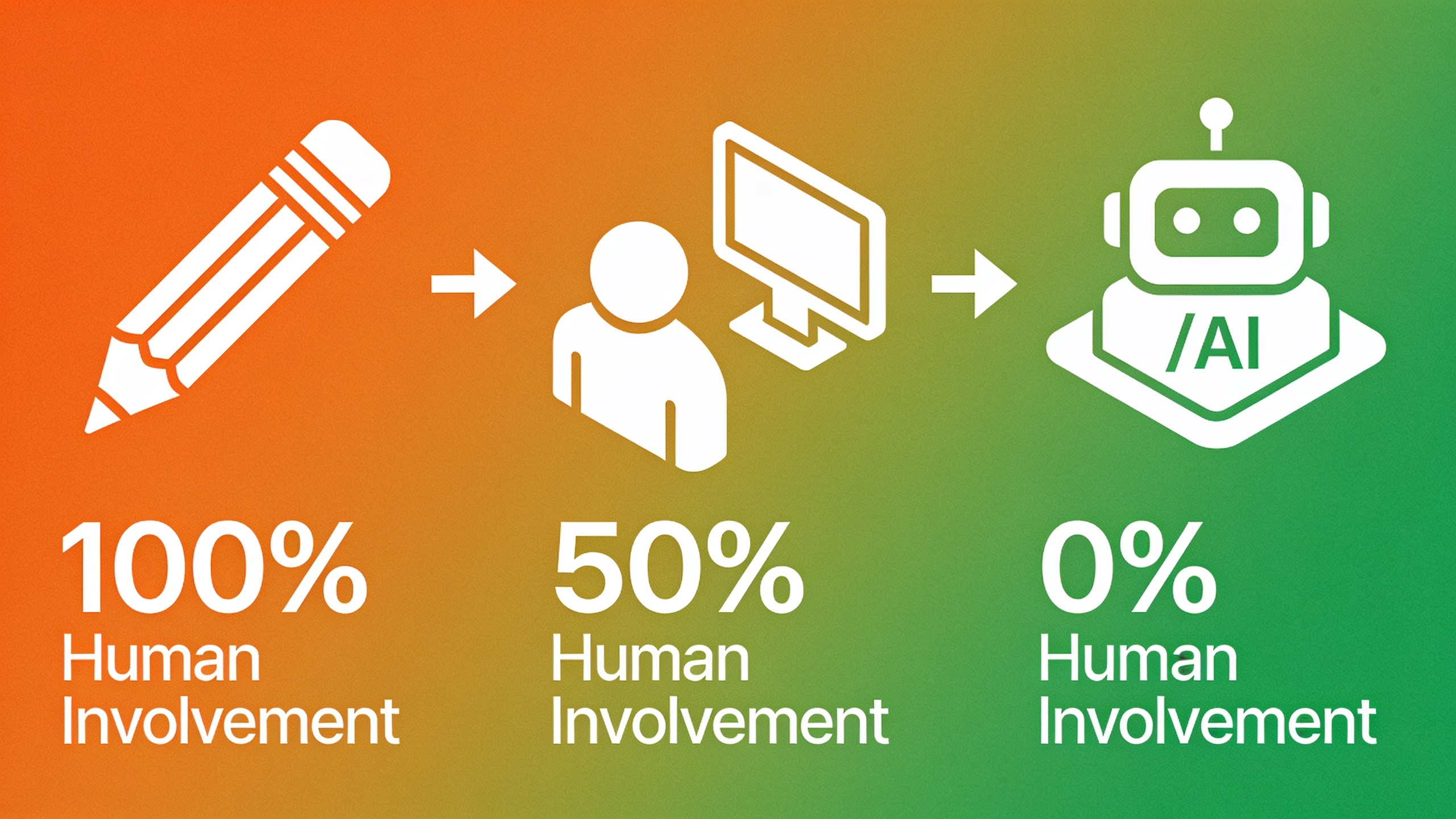 /AI

100%
Human
Involvement

50%
Human
Involvement

0%
Human
Involvement